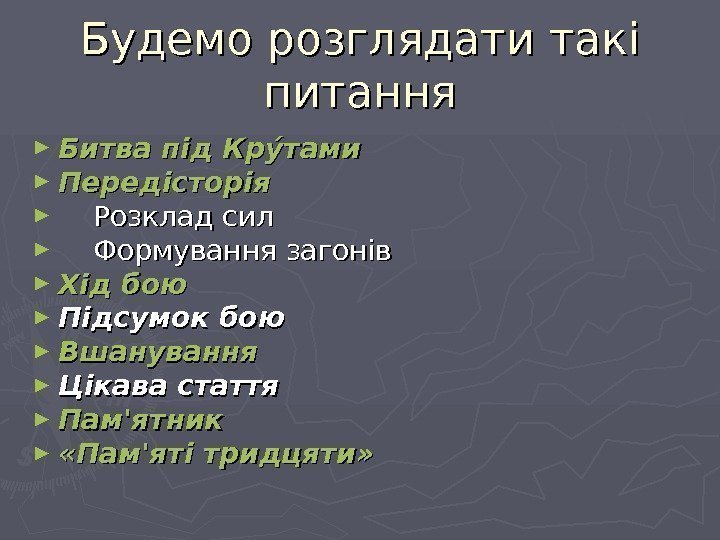 Будемо розглядати такі питання

► Битва під Кру́тами
► Передісторія
► Розклад сил
► Формування загонів
► Хід бою
► Підсумок бою
► Вшанування
► Цікава стаття
► Пам'ятник
► «Пам'яті тридцяти»